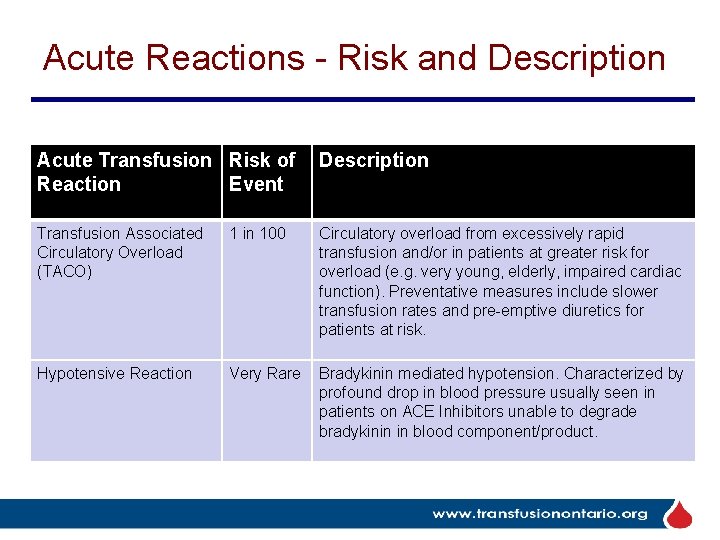 Acute Reactions - Risk and Description

| Acute Transfusion Reaction | Risk of Event | Description |
|---|---|---|
| Transfusion Associated Circulatory Overload (TACO) | 1 in 100 | Circulatory overload from excessively rapid transfusion and/or in patients at greater risk for overload (e.g. very young, elderly, impaired cardiac function). Preventative measures include slower transfusion rates and pre-emptive diuretics for patients at risk. |
| Hypotensive Reaction | Very Rare | Bradykinin mediated hypotension. Characterized by profound drop in blood pressure usually seen in patients on ACE Inhibitors unable to degrade bradykinin in blood component/product. |

www.transfusionontario.org